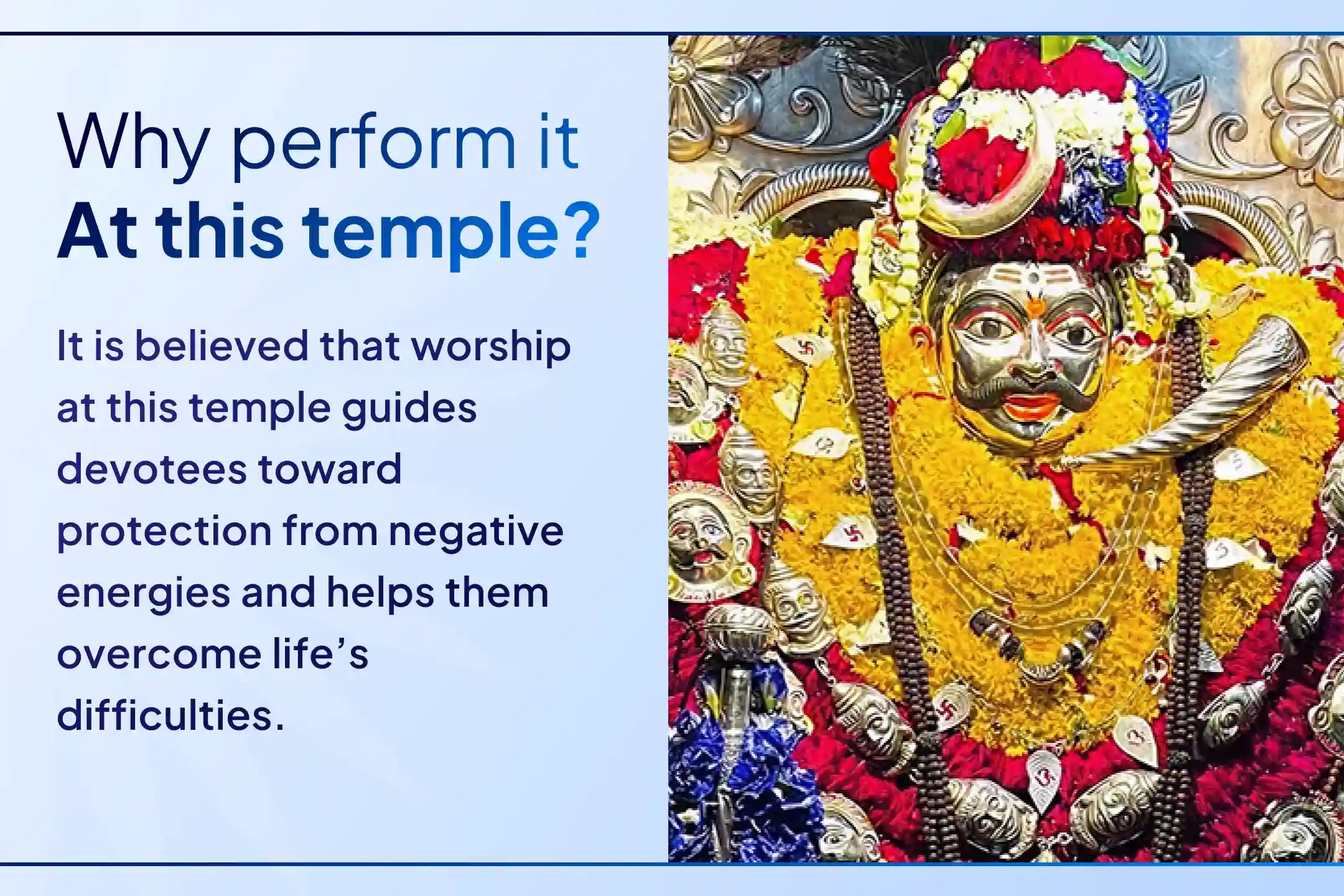 Why perform it
At this temple?

It is believed that worship at this temple guides devotees toward protection from negative energies and helps them overcome life's difficulties.